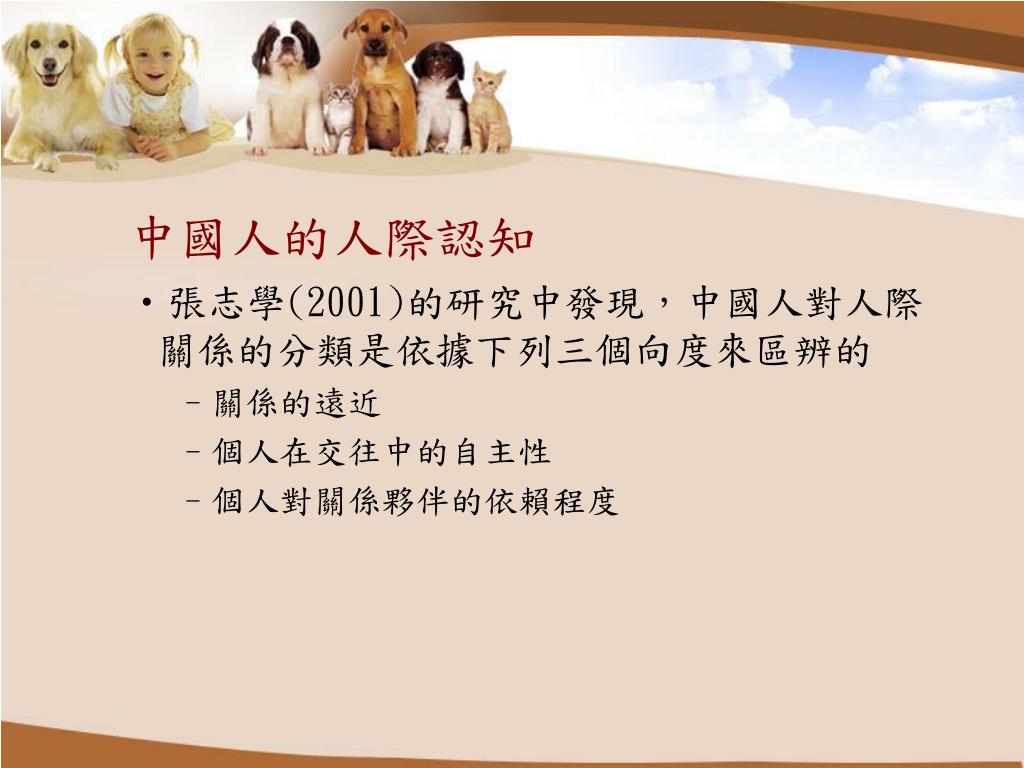 中國人的人際認知

• 張志學(2001)的研究中發現，中國人對人際關係的分類是依據下列三個向度來區辨的

– 關係的遠近

– 個人在交往中的自主性

– 個人對關係夥伴的依賴程度